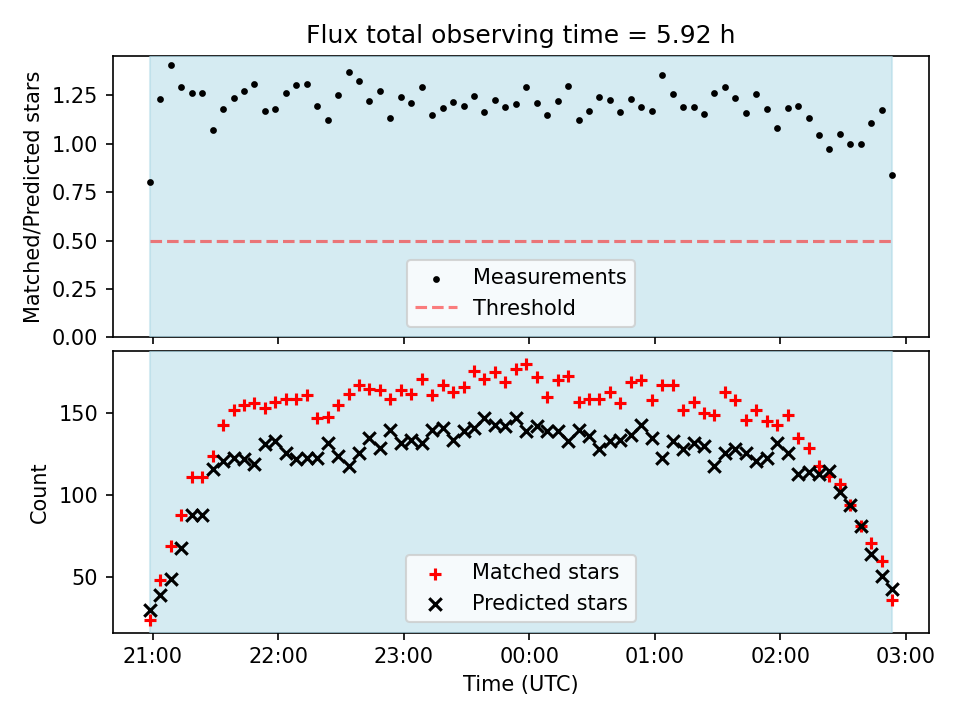 Flux total observing time = 5.92 h

Matched/Predicted stars

1.25
1.00
0.75
0.50
0.25
0.00

Measurements
Threshold

Count

150
100
50

Matched stars
Predicted stars

21:00 22:00 23:00 00:00 01:00 02:00 03:00

Time (UTC)